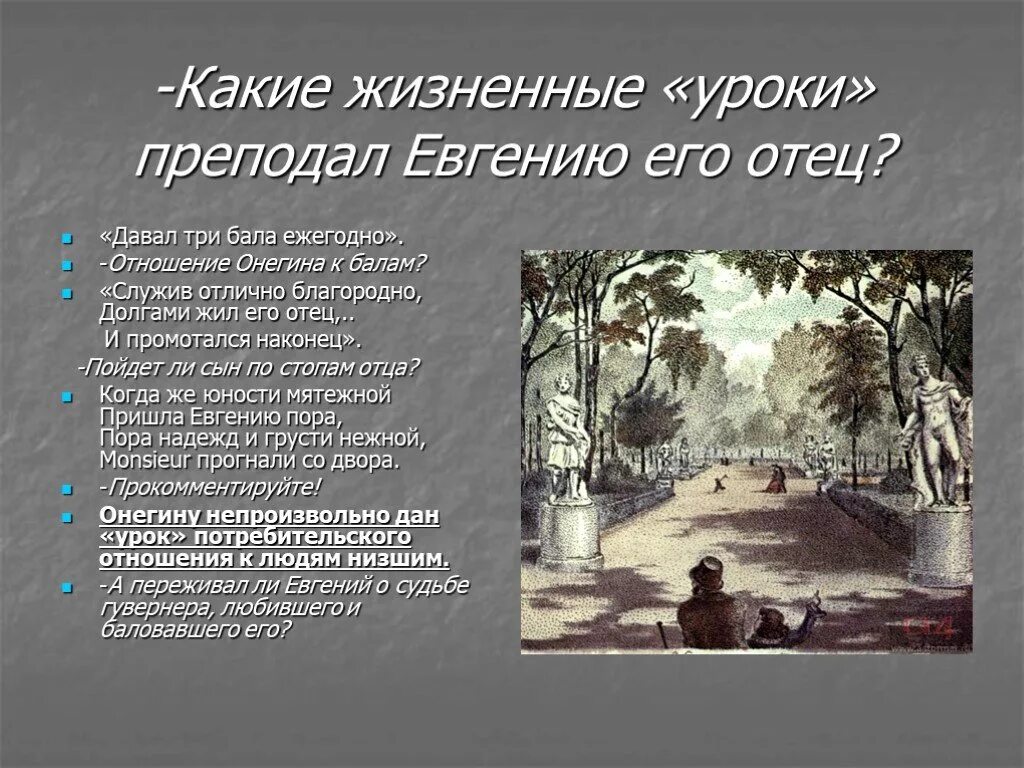 -Какие жизненные «уроки» преподал Евгению его отец?

«Давал три бала ежегодно».

-Отношение Онегина к балам?

«Служив отлично благородно, Долгами жил его отец,..
И промотался наконец».

-Пойдет ли сын по стопам отца?

Когда же юности мятежной Пришла Евгению пора, Пора надежд и грусти нежной, Monsieur прогнали со двора.

-Прокомментируйте!

Онегину непроизвольно дан «урок» потребительского отношения к людям низшим.

-А переживал ли Евгений о судьбе гувернера, любившего и баловавшего его?